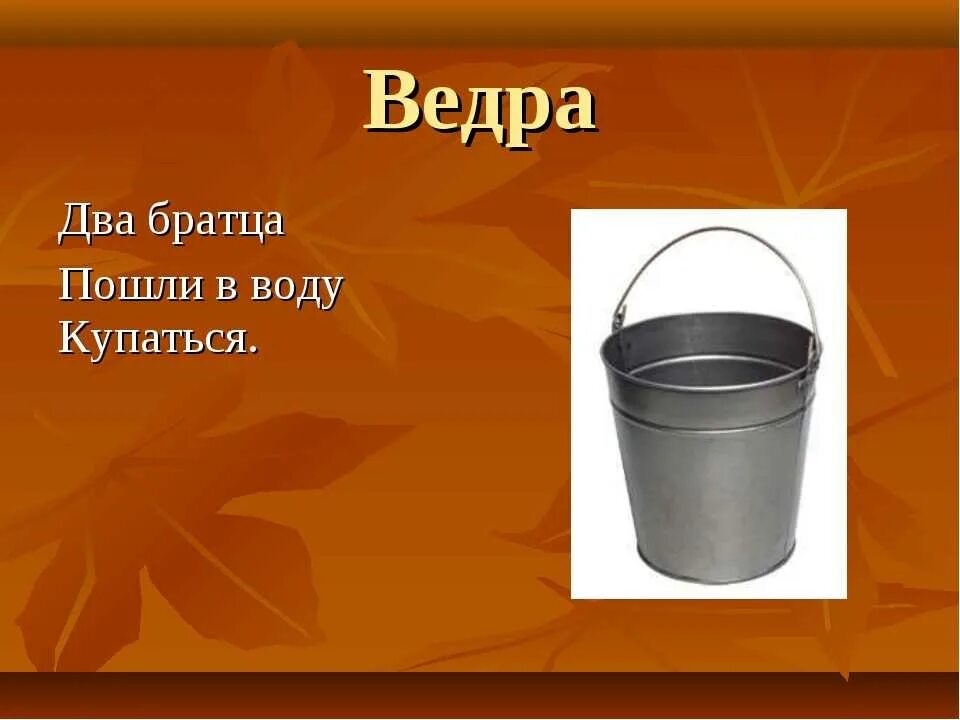 Ведра

Два братца

Пошли в воду Купаться.